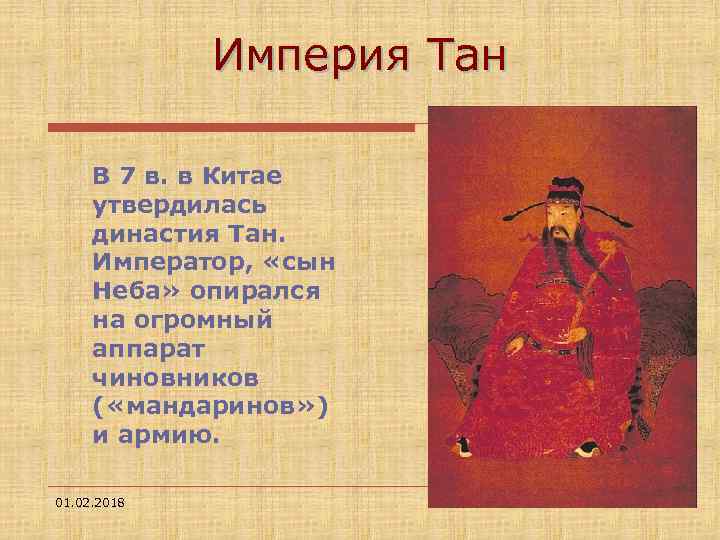 Империя Тан

В 7 в. в Китае утвердилась династия Тан. Император, «сын Неба» опирался на огромный аппарат чиновников («мандаринов») и армию.

01.02.2018